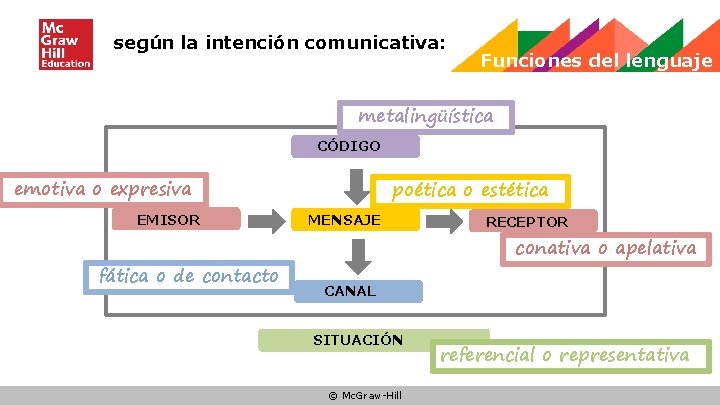 Mc Graw Hill Education

según la intención comunicativa:

Funciones del lenguaje

metalingüística

CÓDIGO

emotiva o expresiva

poética o estética

EMISOR

MENSAJE

RECEPTOR

conativa o apelativa

fática o de contacto

CANAL

SITUACIÓN

referencial o representativa

© McGraw-Hill